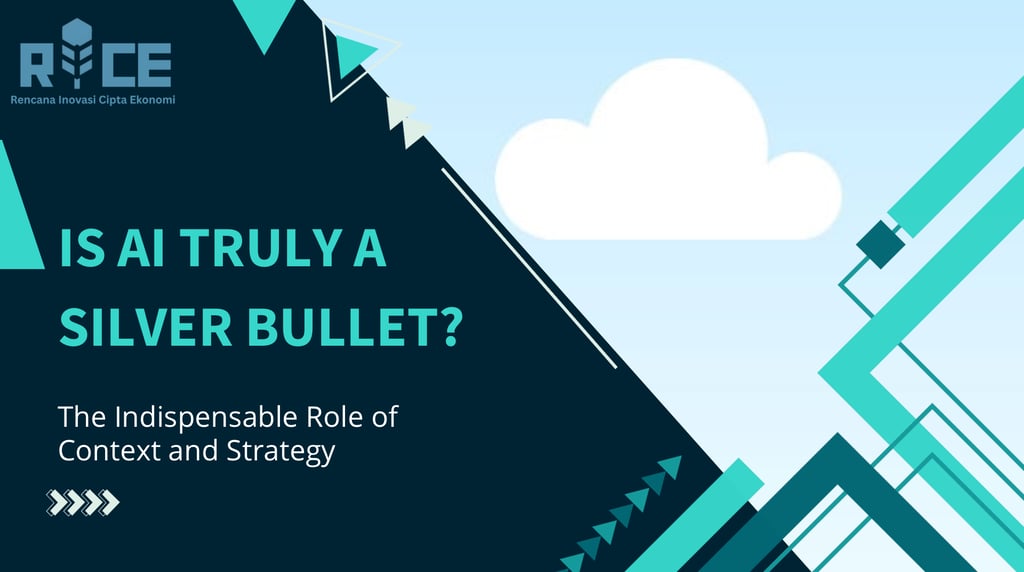 RICE
Rencana Inovasi Cipta Ekonomi

IS AI TRULY A SILVER BULLET?

The Indispensable Role of Context and Strategy